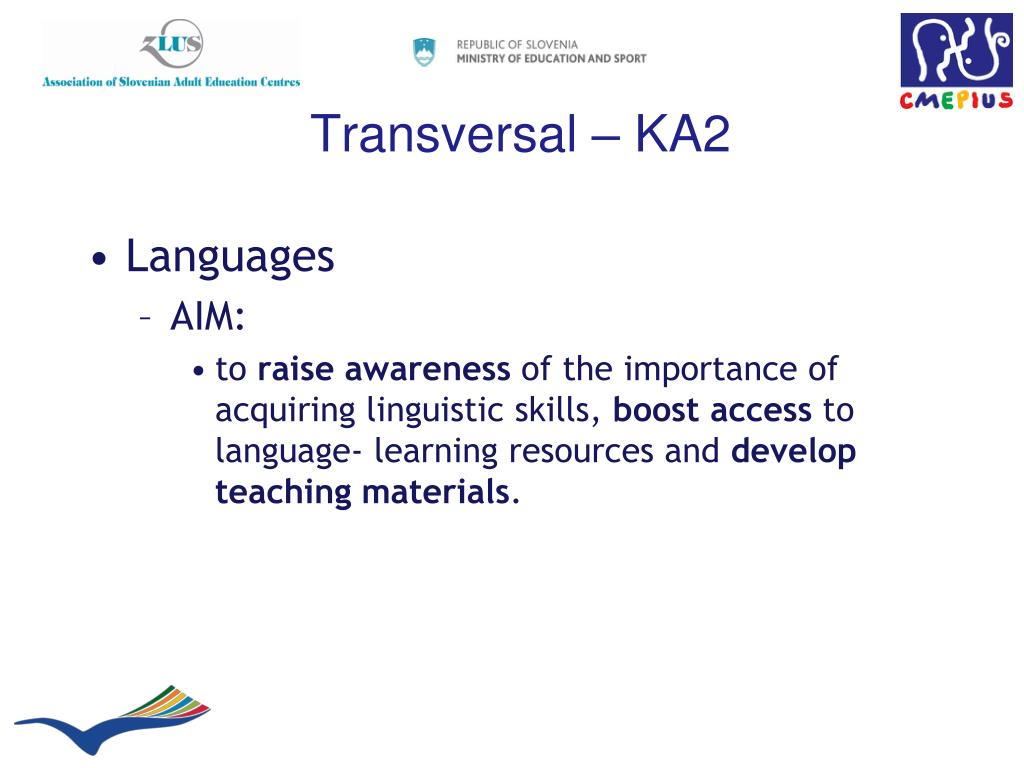 ZLUS
Association of Slovenian Adult Education Centres

REPUBLIC OF SLOVENIA
MINISTRY OF EDUCATION AND SPORT

CMEPIUS

Transversal – KA2

• Languages
– AIM:
• to raise awareness of the importance of acquiring linguistic skills, boost access to language- learning resources and develop teaching materials.